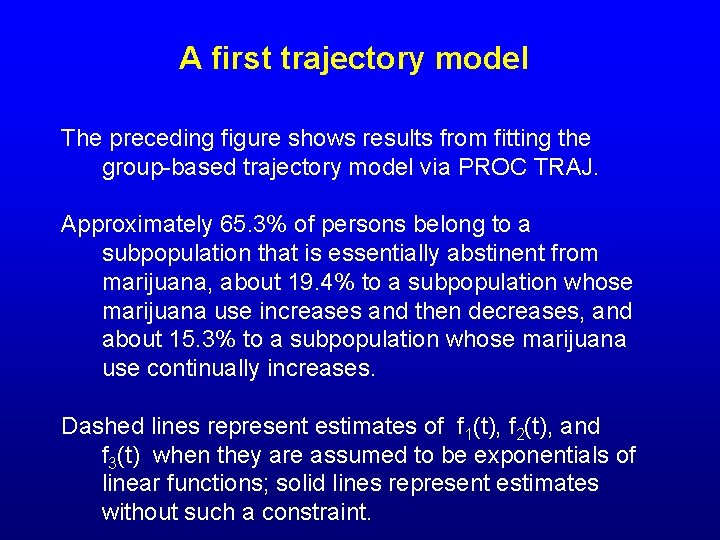 A first trajectory model

The preceding figure shows results from fitting the group-based trajectory model via PROC TRAJ.

Approximately 65.3% of persons belong to a subpopulation that is essentially abstinent from marijuana, about 19.4% to a subpopulation whose marijuana use increases and then decreases, and about 15.3% to a subpopulation whose marijuana use continually increases.

Dashed lines represent estimates of $f_1(t)$, $f_2(t)$, and $f_3(t)$ when they are assumed to be exponentials of linear functions; solid lines represent estimates without such a constraint.